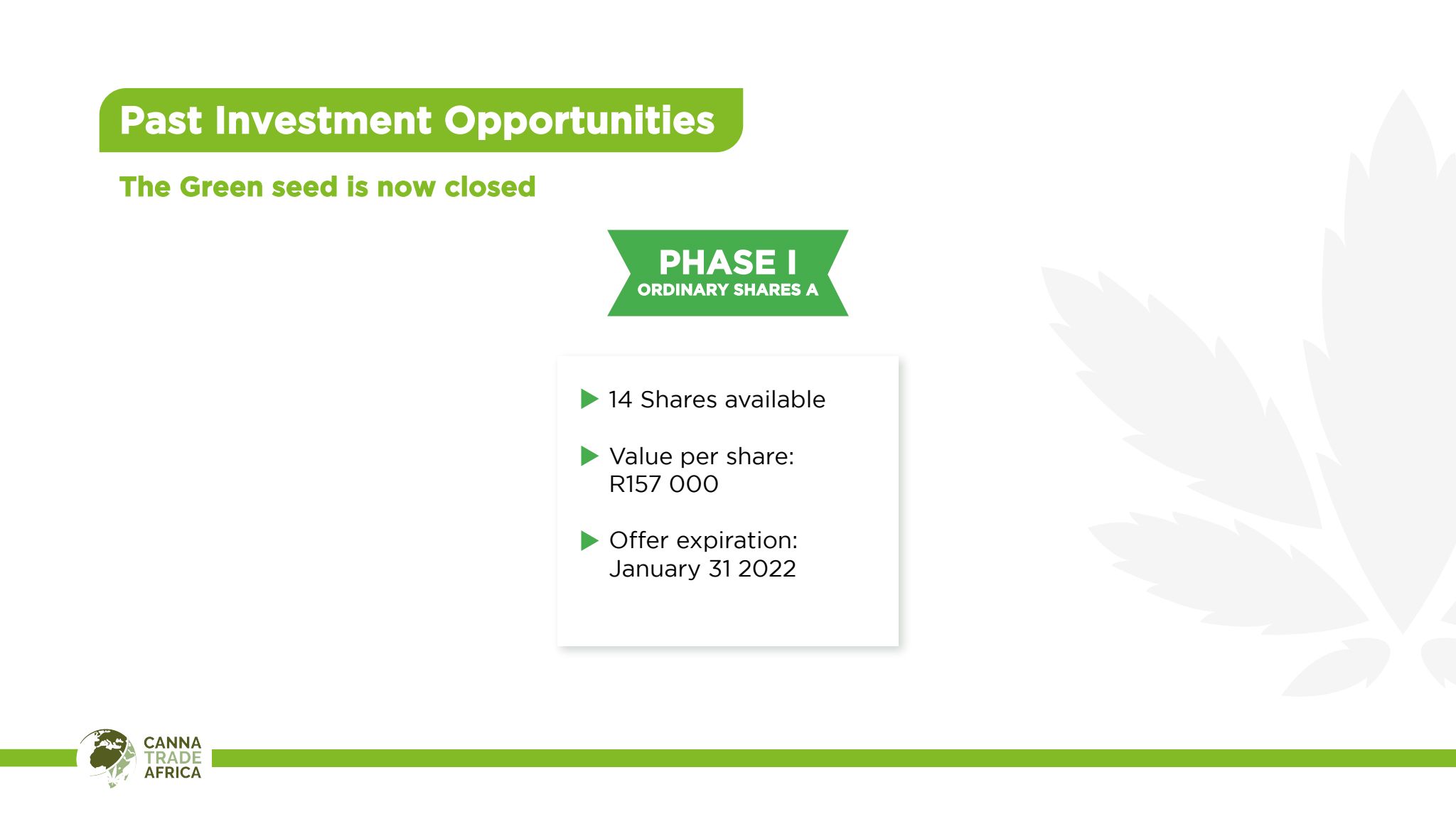 Past Investment Opportunities

The Green seed is now closed

PHASE I
ORDINARY SHARES A

14 Shares available

Value per share: R157 000

Offer expiration: January 31 2022

CANNA
TRADE
AFRICA